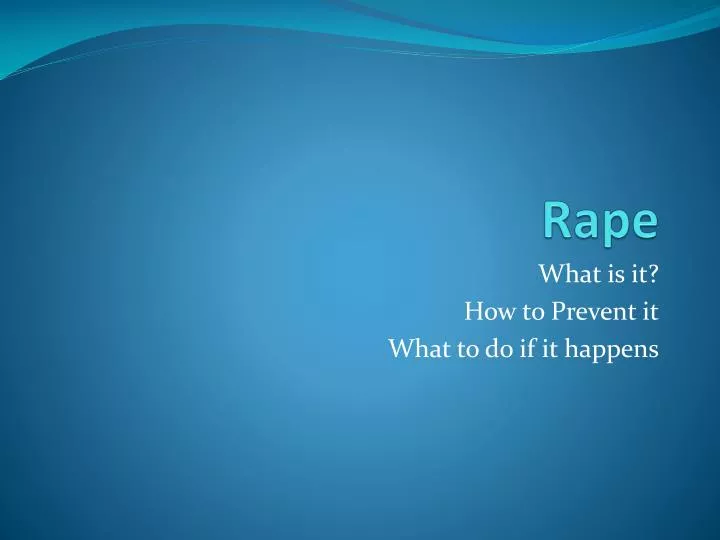 Rape

What is it?
How to Prevent it
What to do if it happens